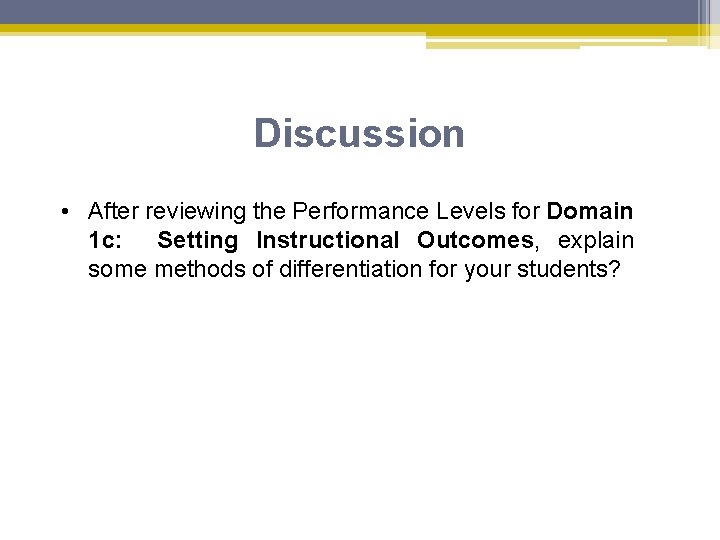 Discussion

• After reviewing the Performance Levels for Domain 1c: Setting Instructional Outcomes, explain some methods of differentiation for your students?